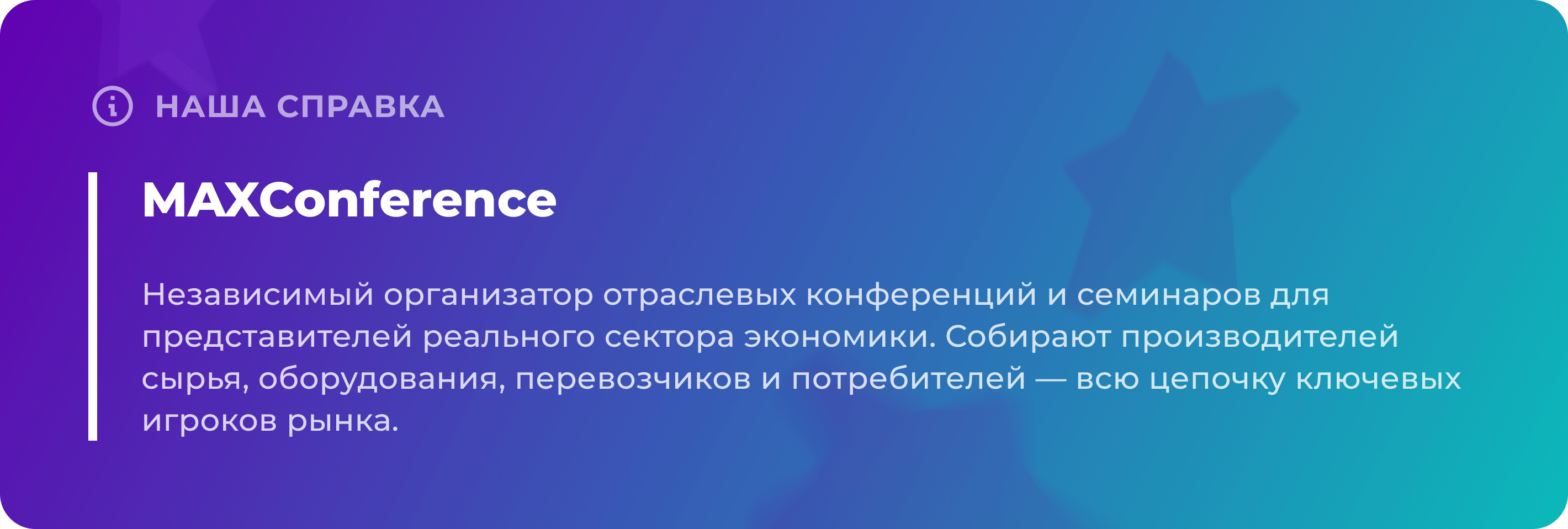 НАША СПРАВКА

MAXConference

Независимый организатор отраслевых конференций и семинаров для представителей реального сектора экономики. Собирают производителей сырья, оборудования, перевозчиков и потребителей — всю цепочку ключевых игроков рынка.